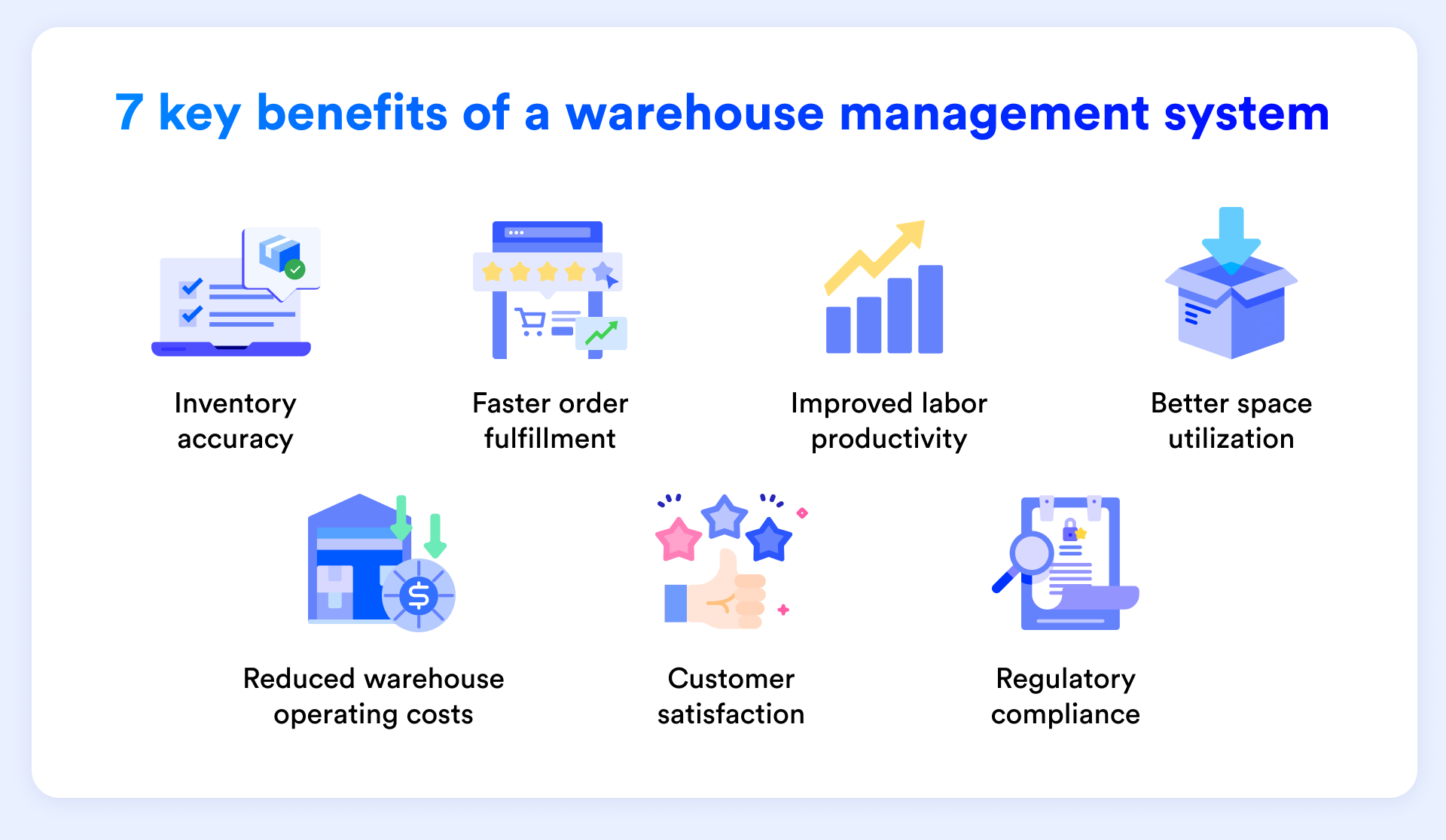 7 key benefits of a warehouse management system

Inventory accuracy

Faster order fulfillment

Improved labor productivity

Better space utilization

Reduced warehouse operating costs

Customer satisfaction

Regulatory compliance